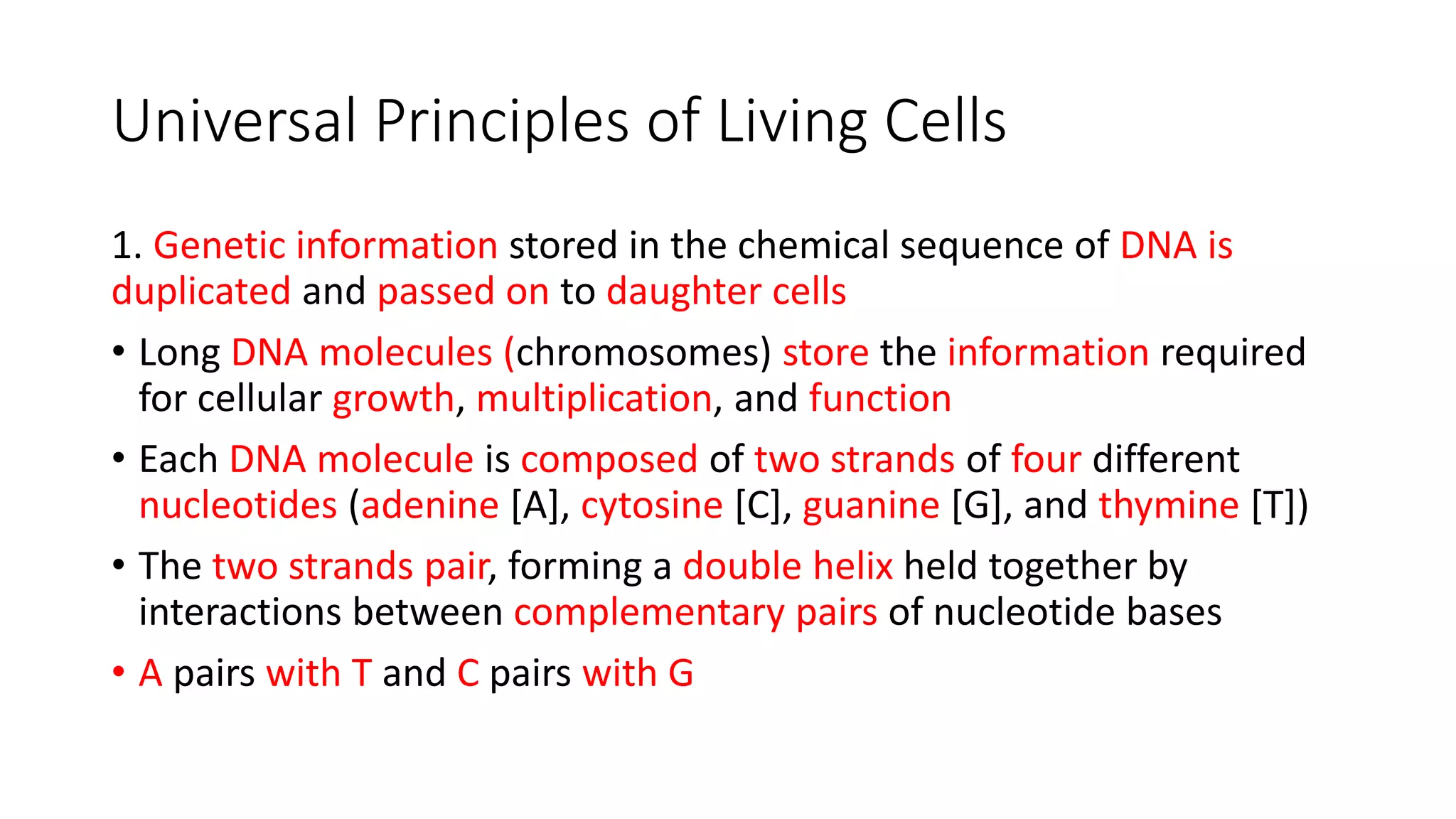 Universal Principles of Living Cells

1. Genetic information stored in the chemical sequence of DNA is duplicated and passed on to daughter cells

• Long DNA molecules (chromosomes) store the information required for cellular growth, multiplication, and function

• Each DNA molecule is composed of two strands of four different nucleotides (adenine [A], cytosine [C], guanine [G], and thymine [T])

• The two strands pair, forming a double helix held together by interactions between complementary pairs of nucleotide bases

• A pairs with T and C pairs with G